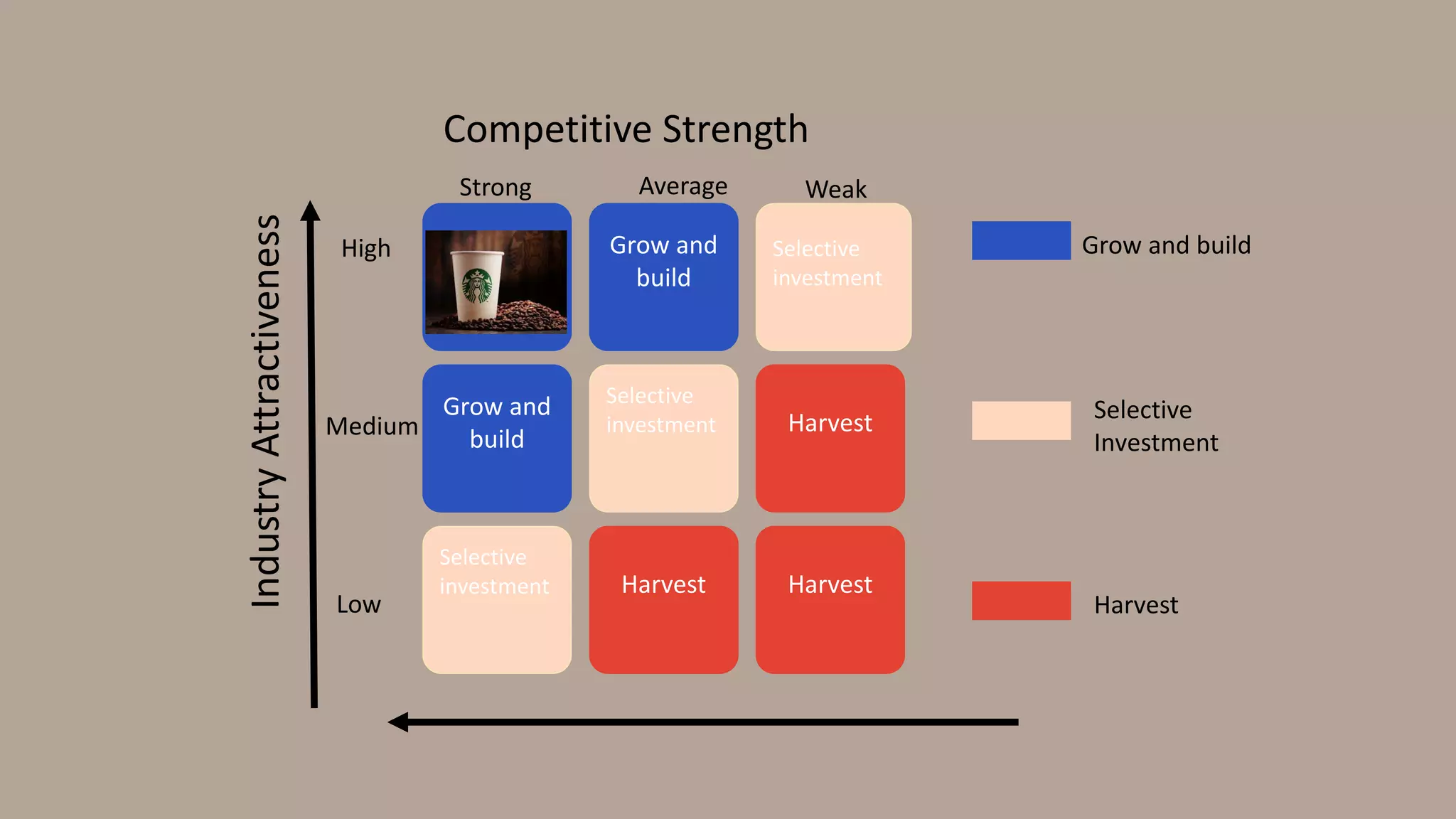 Competitive Strength

Industry Attractiveness

| | Strong | Average | Weak |
|---|---|---|---|
| High | | Grow and build | Selective investment |
| Medium | Grow and build | Selective investment | Harvest |
| Low | Selective investment | Harvest | Harvest |

Grow and build

Selective Investment

Harvest